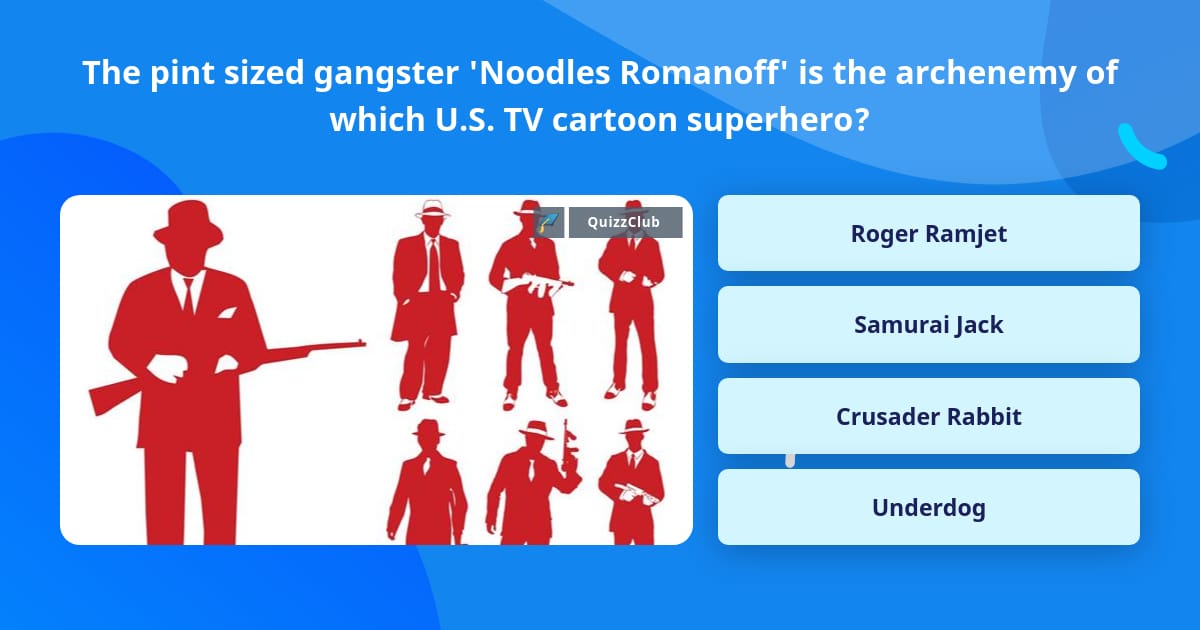 The pint sized gangster 'Noodles Romanoff' is the archenemy of which U.S. TV cartoon superhero?

QuizzClub

Roger Ramjet

Samurai Jack

Crusader Rabbit

Underdog